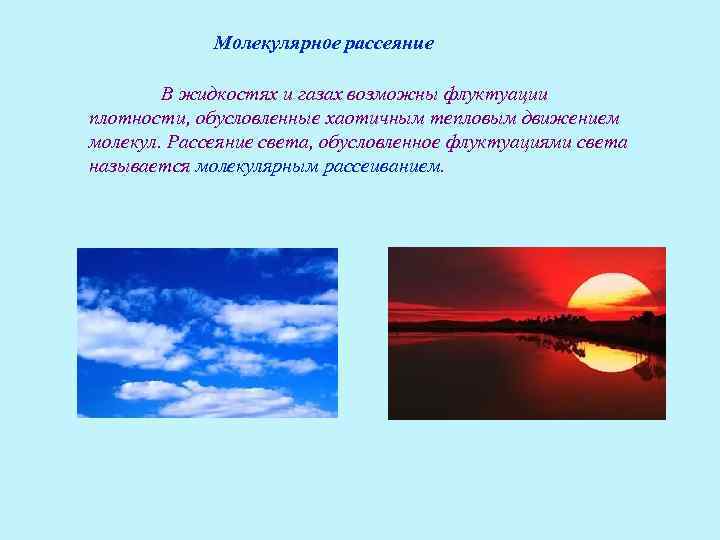 Молекулярное рассеяние

В жидкостях и газах возможны флуктуации плотности, обусловленные хаотичным тепловым движением молекул. Рассеяние света, обусловленное флуктуациями света называется молекулярным рассеиванием.